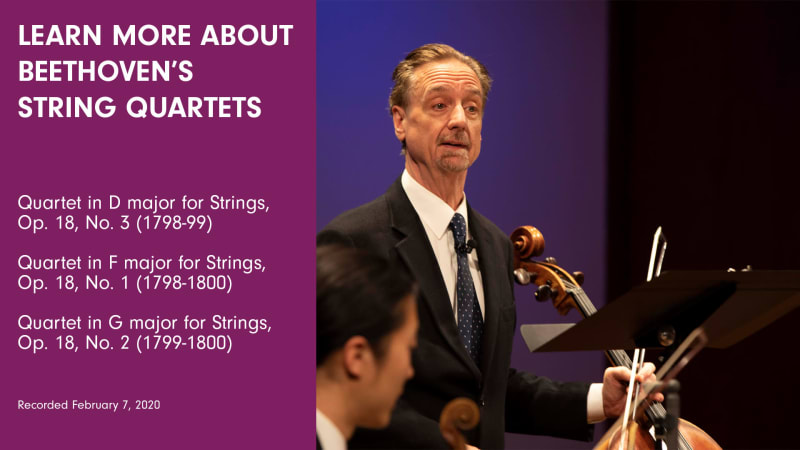 LEARN MORE ABOUT BEETHOVEN'S STRING QUARTETS

Quartet in D major for Strings, Op. 18, No. 3 (1798-99)

Quartet in F major for Strings, Op. 18, No. 1 (1798-1800)

Quartet in G major for Strings, Op. 18, No. 2 (1799-1800)

Recorded February 7, 2020